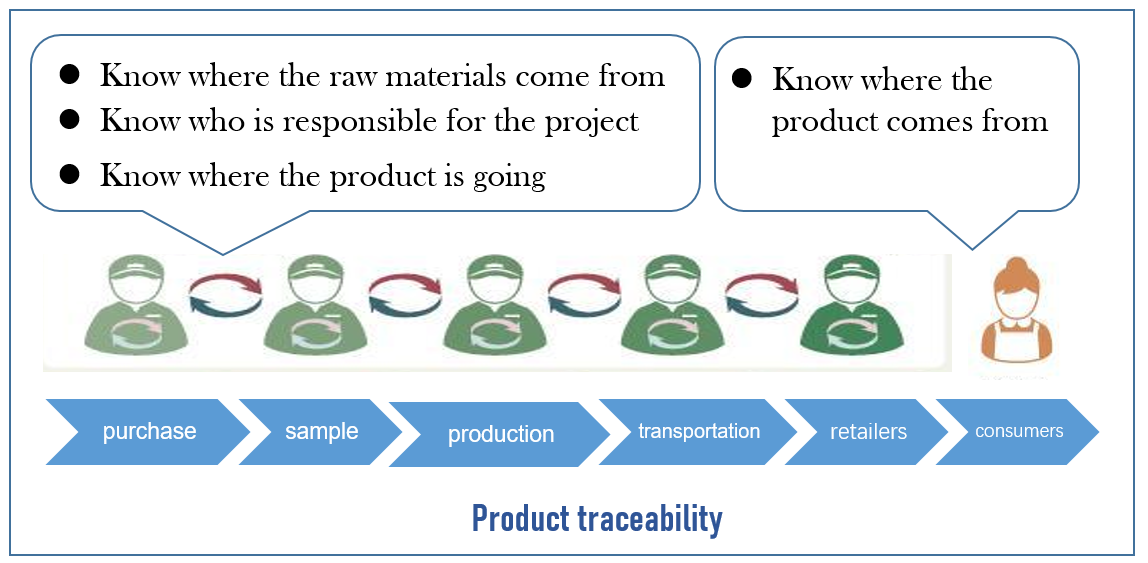 ● Know where the raw materials come from
● Know who is responsible for the project
● Know where the product is going

● Know where the product comes from

purchase
sample
production
transportation
retailers
consumers

Product traceability